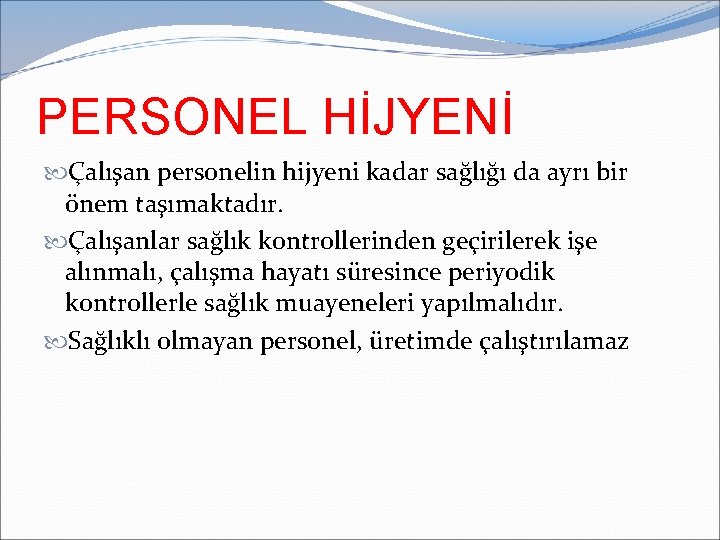 PERSONEL HİJYENİ

Çalışan personelin hijyeni kadar sağlığı da ayrı bir önem taşımaktadır.

Çalışanlar sağlık kontrollerinden geçirilerek işe alınmalı, çalışma hayatı süresince periyodik kontrollerle sağlık muayeneleri yapılmalıdır.

Sağlıklı olmayan personel, üretimde çalıştırılamaz